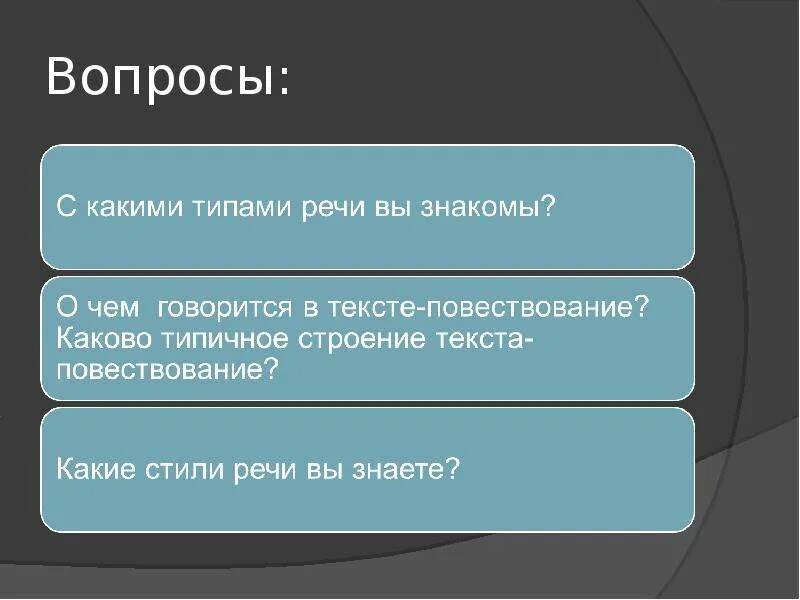 Вопросы:

С какими типами речи вы знакомы?

О чем говорится в тексте-повествование? Каково типичное строение текста-повествование?

Какие стили речи вы знаете?